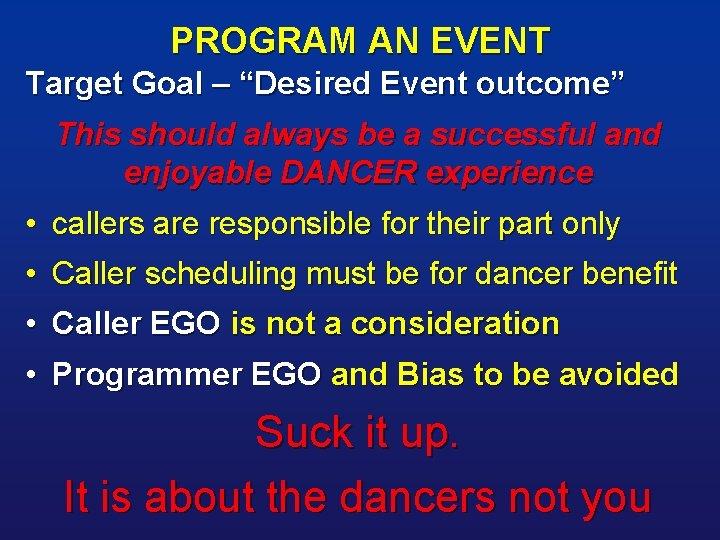 PROGRAM AN EVENT

Target Goal – “Desired Event outcome”

This should always be a successful and enjoyable DANCER experience

• callers are responsible for their part only
• Caller scheduling must be for dancer benefit
• Caller EGO is not a consideration
• Programmer EGO and Bias to be avoided

Suck it up.

It is about the dancers not you